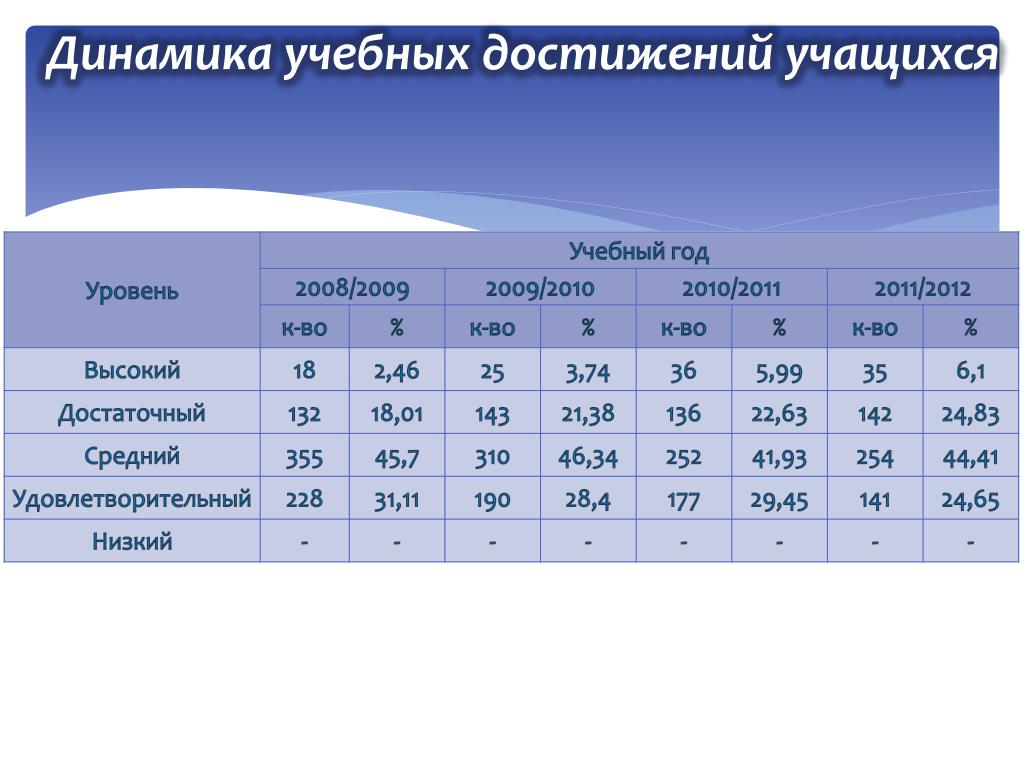 Динамика учебных достижений учащихся

| Уровень | Учебный год | | | | | | | |
|---|---|---|---|---|---|---|---|---|
| | 2008/2009 | | 2009/2010 | | 2010/2011 | | 2011/2012 | |
| | к-во | % | к-во | % | к-во | % | к-во | % |
| Высокий | 18 | 2,46 | 25 | 3,74 | 36 | 5,99 | 35 | 6,1 |
| Достаточный | 132 | 18,01 | 143 | 21,38 | 136 | 22,63 | 142 | 24,83 |
| Средний | 355 | 45,7 | 310 | 46,34 | 252 | 41,93 | 254 | 44,41 |
| Удовлетворительный | 228 | 31,11 | 190 | 28,4 | 177 | 29,45 | 141 | 24,65 |
| Низкий | - | - | - | - | - | - | - | - |